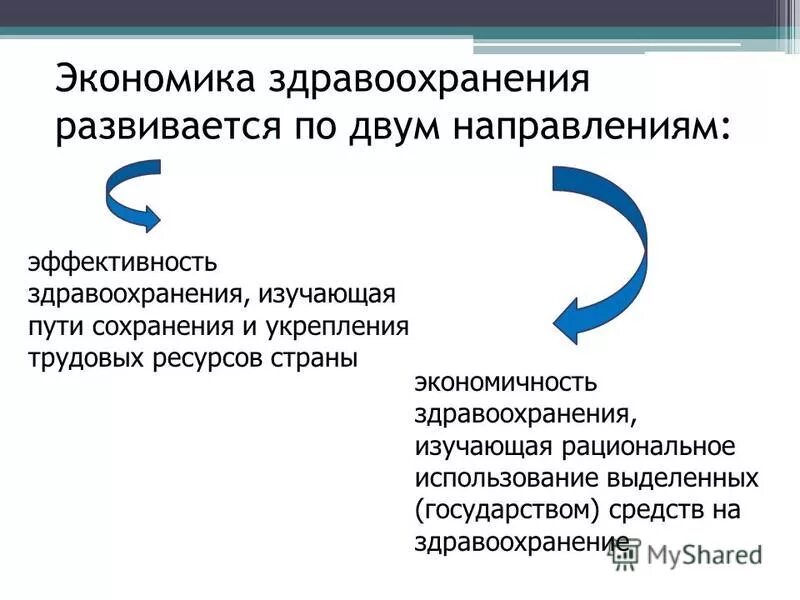 Экономика здравоохранения развивается по двум направлениям:

эффективность здравоохранения, изучающая пути сохранения и укрепления трудовых ресурсов страны

экономичность здравоохранения, изучающая рациональное использование выделенных (государством) средств на здравоохранение

MyShared